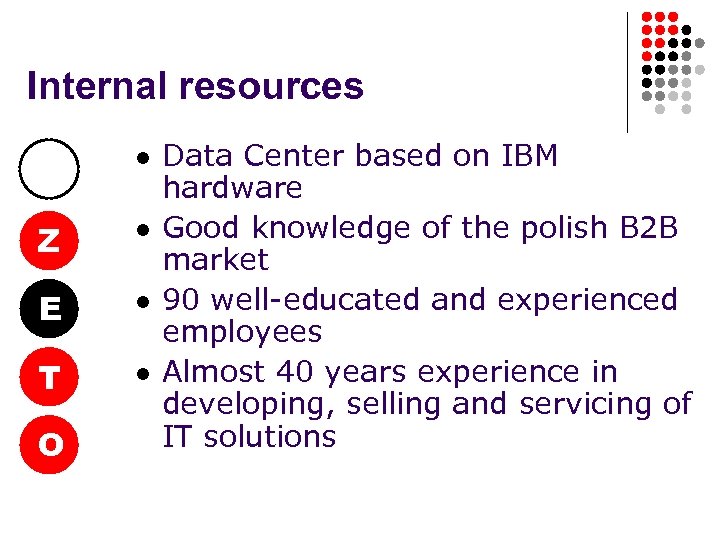 Internal resources

Z
E
T
O

- Data Center based on IBM hardware
- Good knowledge of the polish B2B market
- 90 well-educated and experienced employees
- Almost 40 years experience in developing, selling and servicing of IT solutions